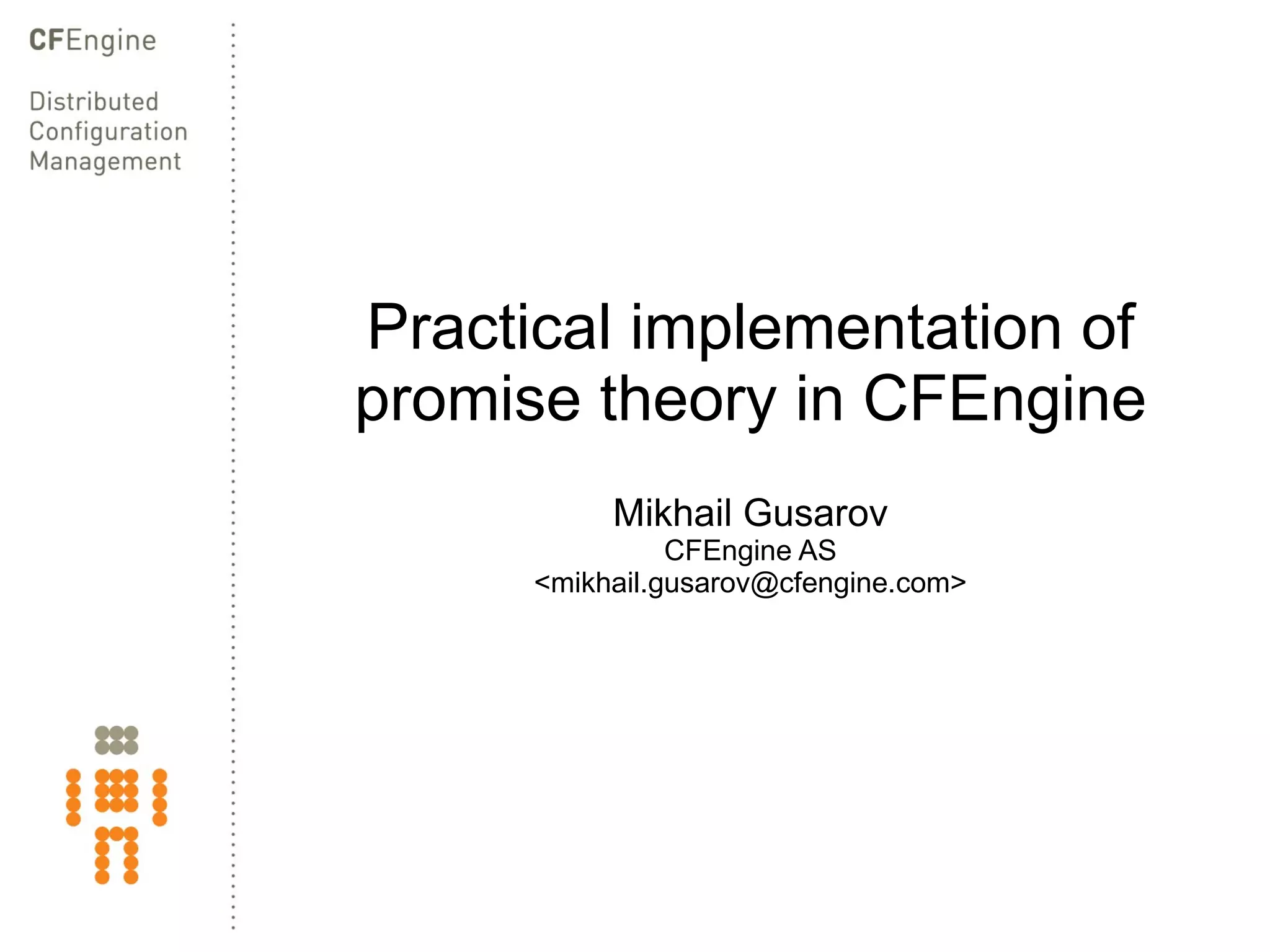 CFEngine

Distributed
Configuration
Management

Practical implementation of promise theory in CFEngine

Mikhail Gusarov
CFEngine AS
<mikhail.gusarov@cfengine.com>